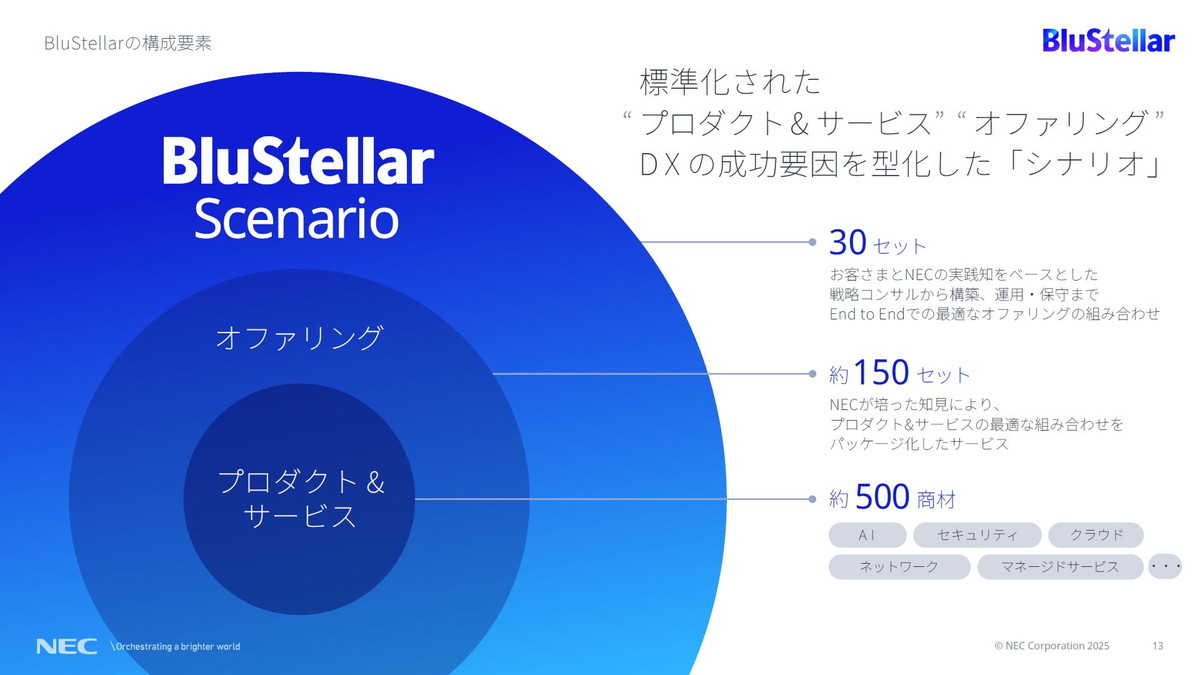 BluStellarの構成要素

BluStellar

標準化された
“プロダクト＆サービス”“オファリング”
DXの成功要因を型化した「シナリオ」

BluStellar
Scenario

オファリング

プロダクト＆
サービス

30 セット
お客さまとNECの実践知をベースとした
戦略コンサルから構築、運用・保守まで
End to Endでの最適なオファリングの組み合わせ

約150 セット
NECが培った知見により、
プロダクト&サービスの最適な組み合わせを
パッケージ化したサービス

約500 商材
AI
セキュリティ
クラウド
ネットワーク
マネージドサービス
・・・

NEC \Orchestrating a brighter world

© NEC Corporation 2025 13